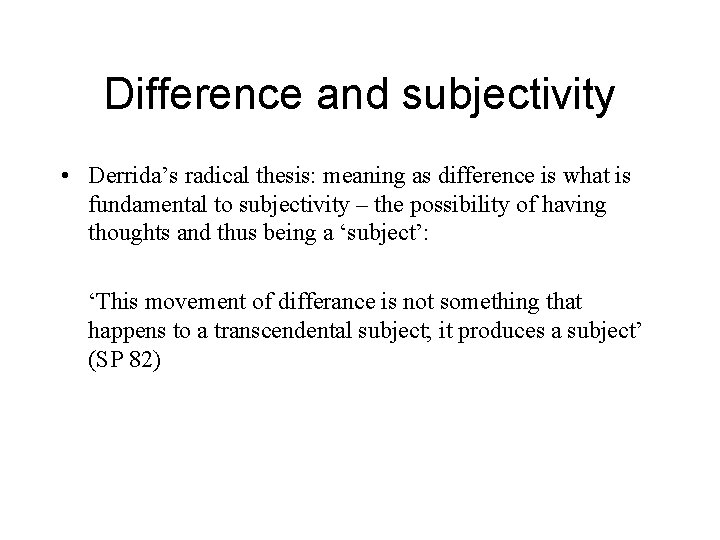 Difference and subjectivity

• Derrida’s radical thesis: meaning as difference is what is fundamental to subjectivity – the possibility of having thoughts and thus being a ‘subject’:

‘This movement of differance is not something that happens to a transcendental subject; it produces a subject’ (SP 82)